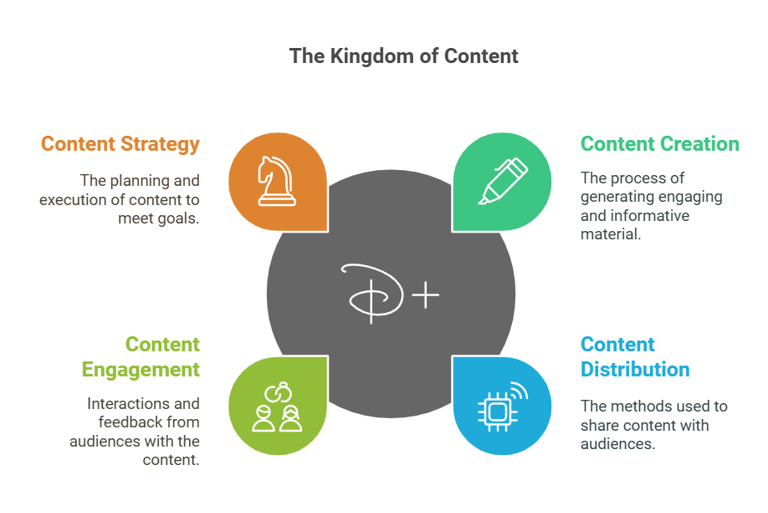 The Kingdom of Content

Content Strategy

The planning and execution of content to meet goals.

Content Creation

The process of generating engaging and informative material.

D+

Content Engagement

Interactions and feedback from audiences with the content.

Content Distribution

The methods used to share content with audiences.